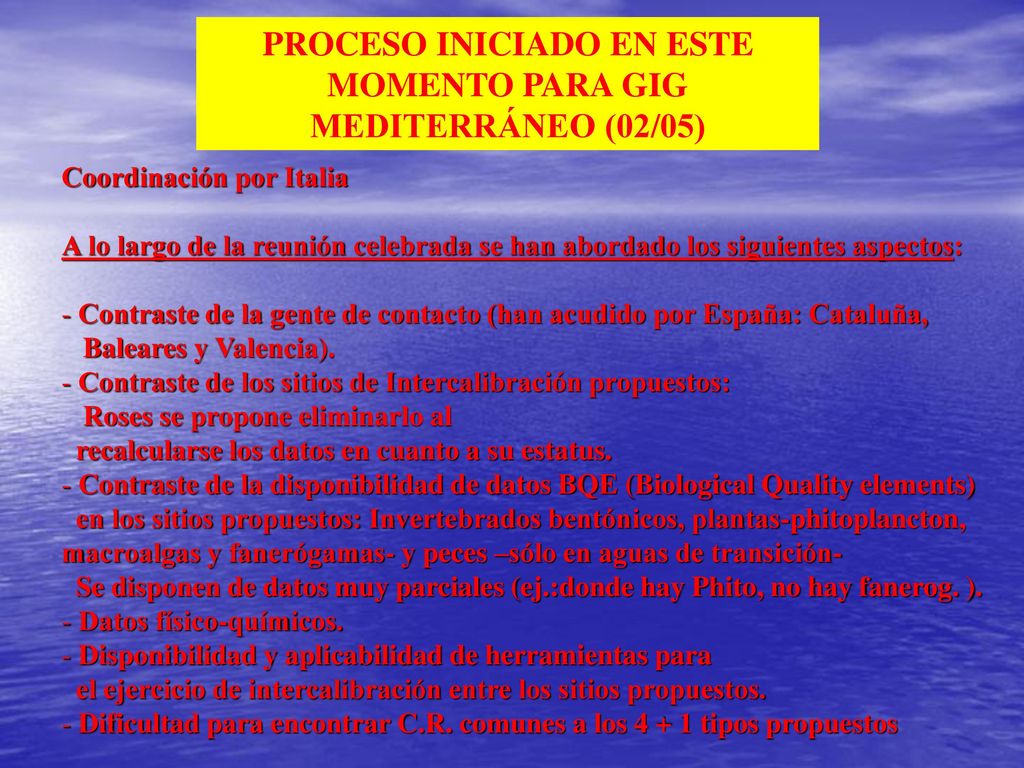 PROCESO INICIADO EN ESTE MOMENTO PARA GIG MEDITERRÁNEO (02/05)

Coordinación por Italia

A lo largo de la reunión celebrada se han abordado los siguientes aspectos:

- Contraste de la gente de contacto (han acudido por España: Cataluña, Baleares y Valencia).
- Contraste de los sitios de Intercalibración propuestos: Roses se propone eliminarlo al recalcularse los datos en cuanto a su estatus.
- Contraste de la disponibilidad de datos BQE (Biological Quality elements) en los sitios propuestos: Invertebrados bentónicos, plantas-phitoplancton, macroalgas y fanerógamas- y peces –sólo en aguas de transición- Se disponen de datos muy parciales (ej.:donde hay Phito, no hay fanerog. ).
- Datos físico-químicos.
- Disponibilidad y aplicabilidad de herramientas para el ejercicio de intercalibración entre los sitios propuestos.
- Dificultad para encontrar C.R. comunes a los 4 + 1 tipos propuestos